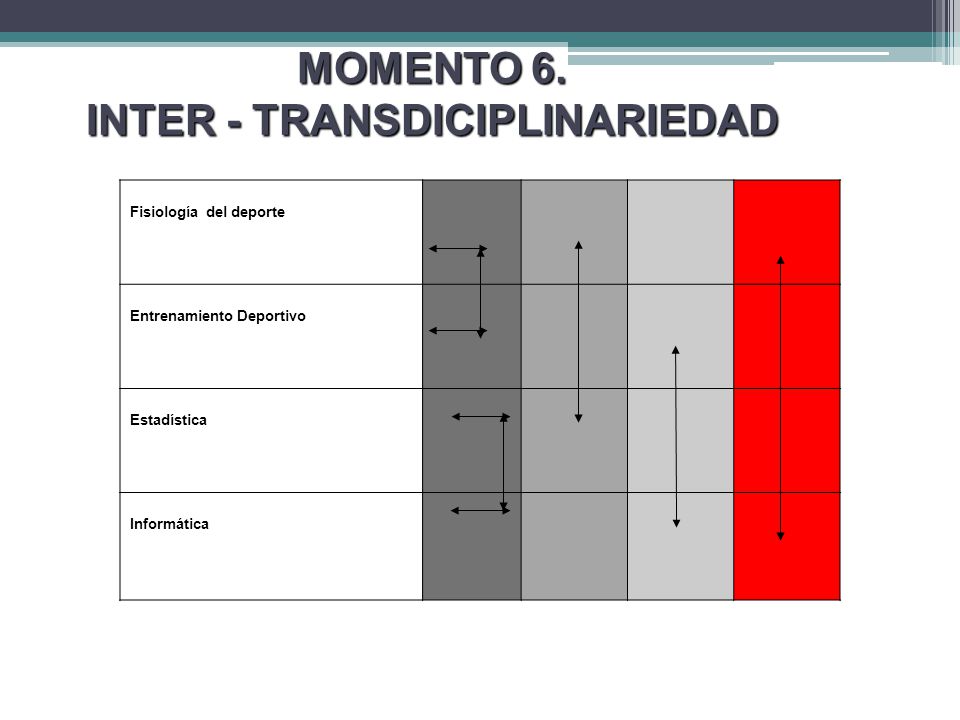 MOMENTO 6.
INTER - TRANSDICIPLINARIEDAD

| Fisiología del deporte | | | | |
|---|---|---|---|---|
| Entrenamiento Deportivo | | | | |
| Estadística | | | | |
| Informática | | | | |